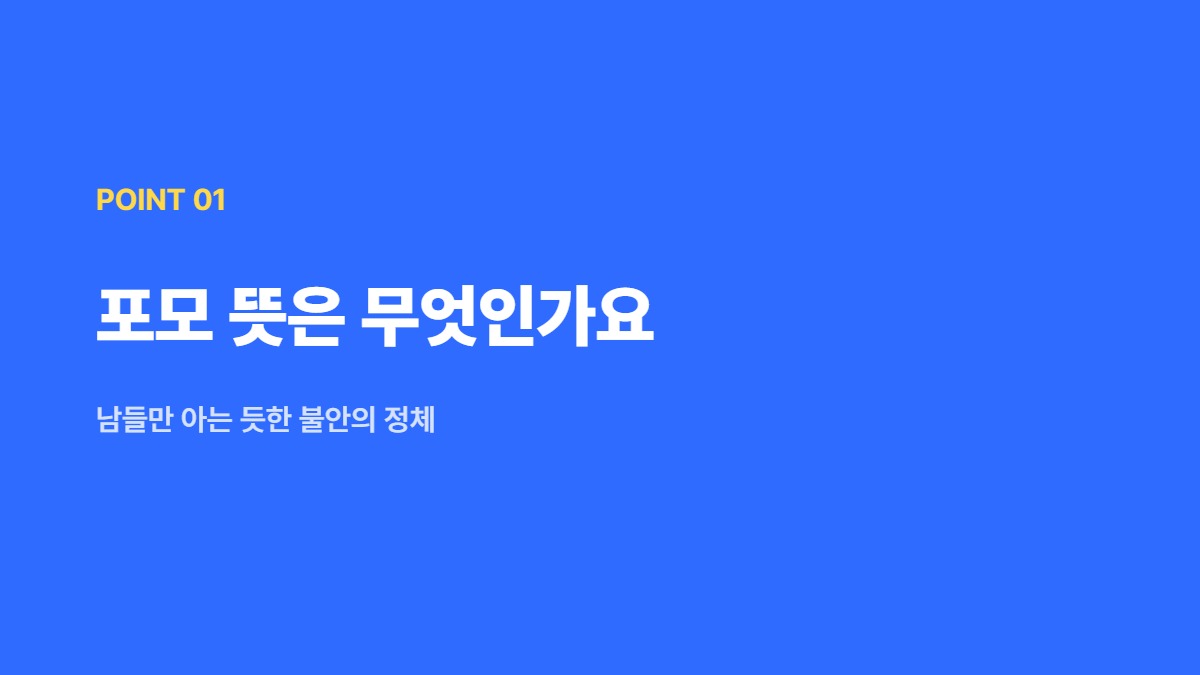 POINT 01

포모 뜻은 무엇인가요

남들만 아는 듯한 불안의 정체